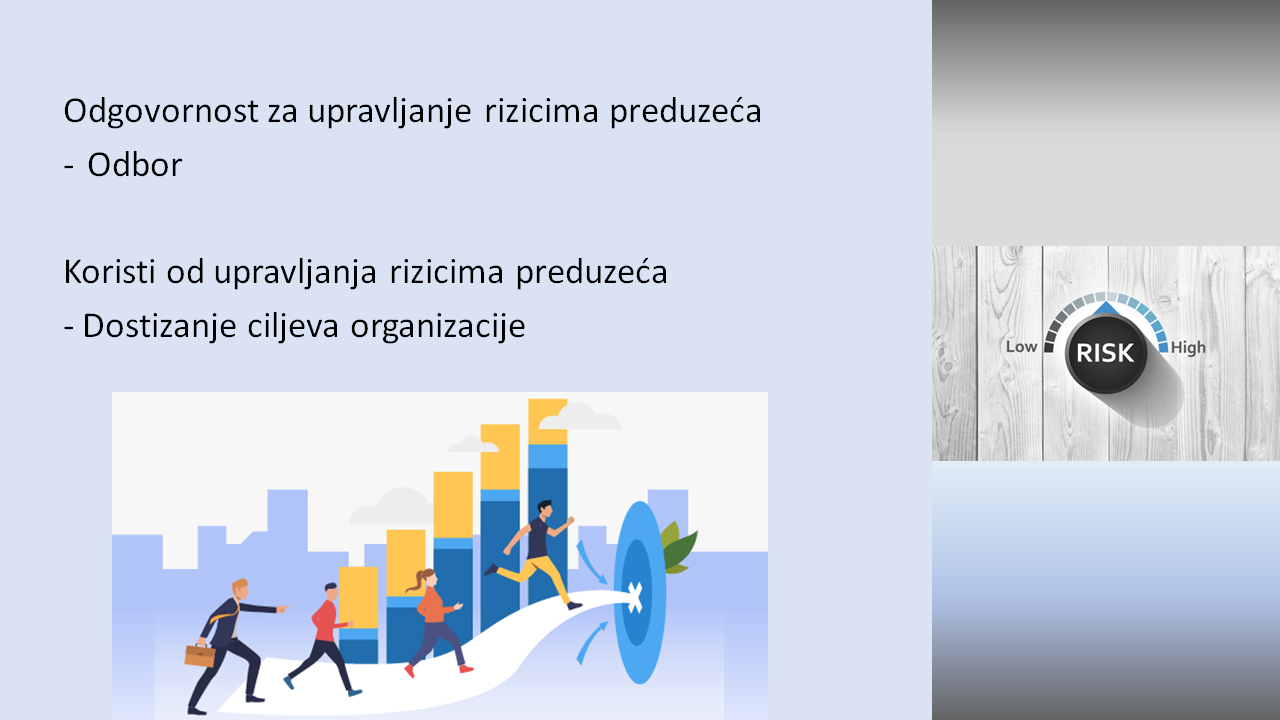 Odgovornost za upravljanje rizicima preduzeća
- Odbor

Koristi od upravljanja rizicima preduzeća
- Dostizanje ciljeva organizacije

Low
RISK
High